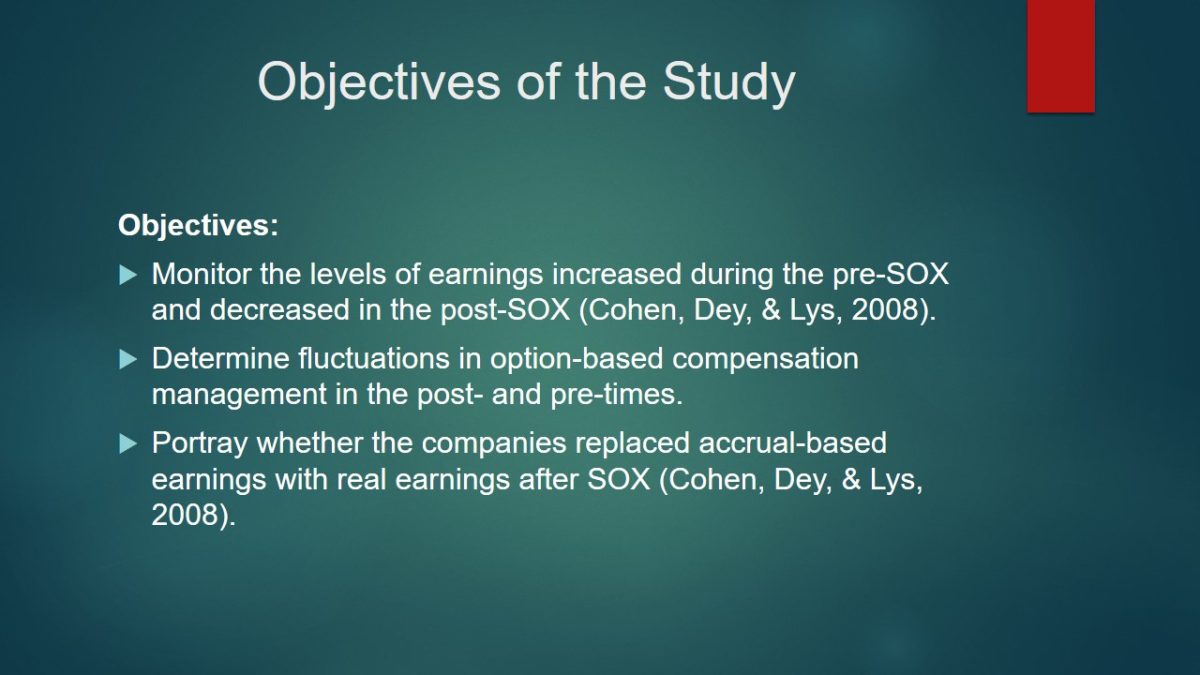 Objectives of the Study

Objectives:

▶ Monitor the levels of earnings increased during the pre-SOX and decreased in the post-SOX (Cohen, Dey, & Lys, 2008).

▶ Determine fluctuations in option-based compensation management in the post- and pre-times.

▶ Portray whether the companies replaced accrual-based earnings with real earnings after SOX (Cohen, Dey, & Lys, 2008).